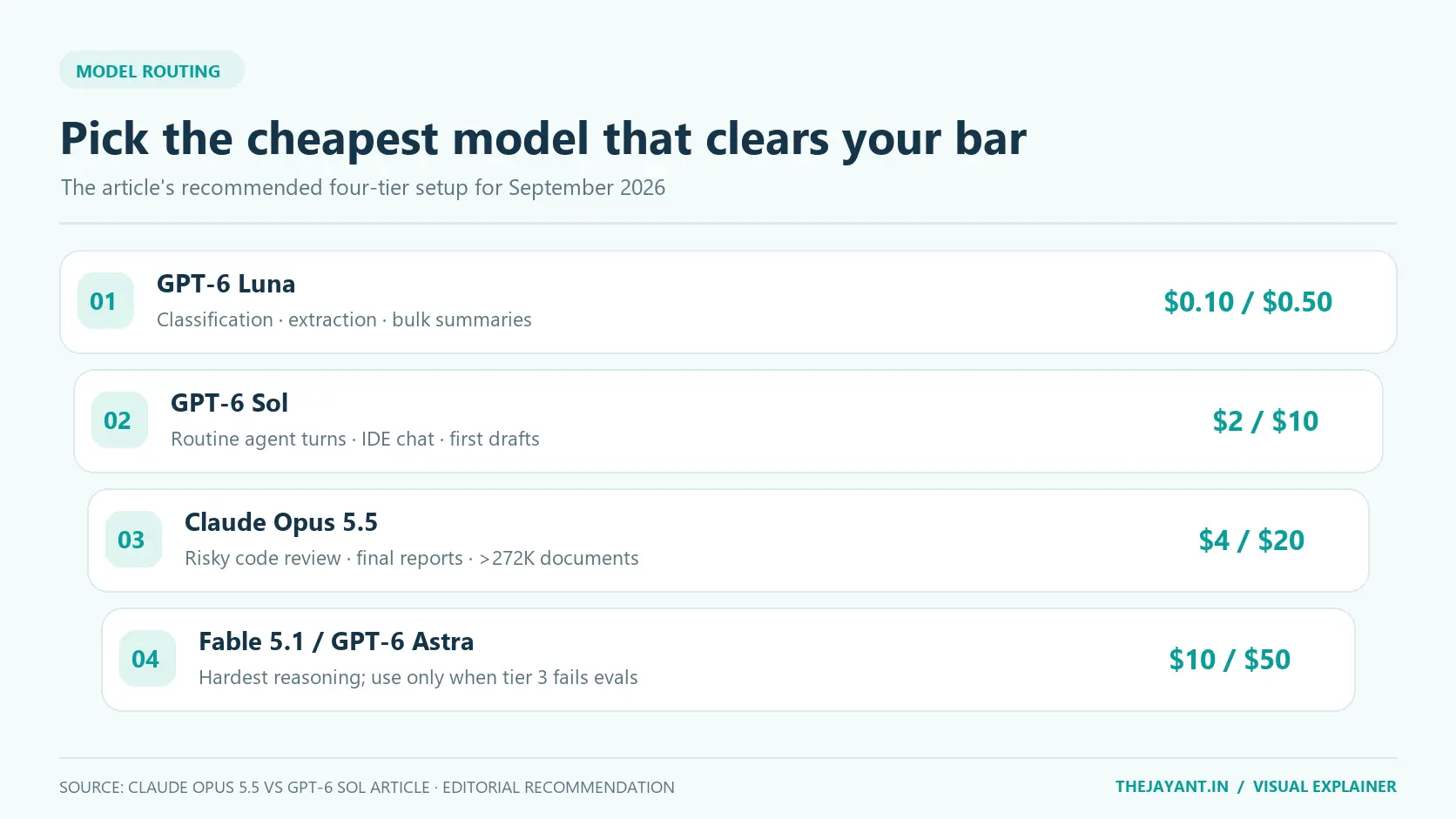 MODEL ROUTING

Pick the cheapest model that clears your bar

The article's recommended four-tier setup for September 2026

01 GPT-6 Luna
Classification · extraction · bulk summaries
$0.10 / $0.50

02 GPT-6 Sol
Routine agent turns · IDE chat · first drafts
$2 / $10

03 Claude Opus 5.5
Risky code review · final reports · >272K documents
$4 / $20

04 Fable 5.1 / GPT-6 Astra
Hardest reasoning; use only when tier 3 fails evals
$10 / $50

SOURCE: CLAUDE OPUS 5.5 VS GPT-6 SOL ARTICLE · EDITORIAL RECOMMENDATION

THEJAYANT.IN / VISUAL EXPLAINER